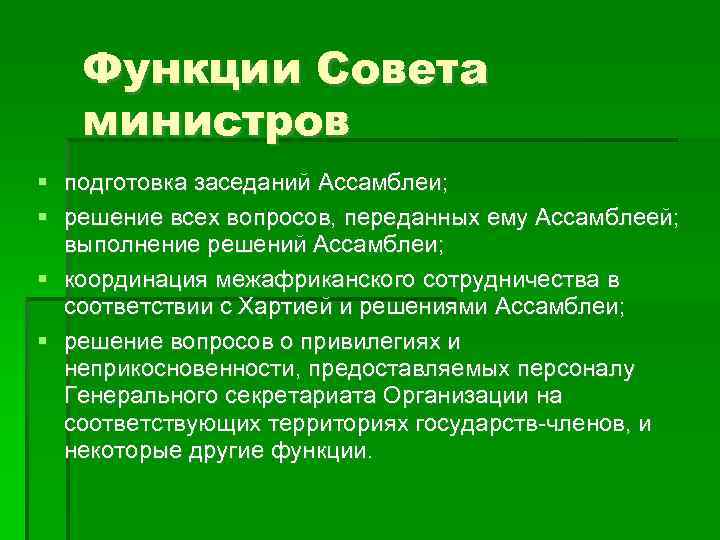 Функции Совета министров

- подготовка заседаний Ассамблеи;
- решение всех вопросов, переданных ему Ассамблеей; выполнение решений Ассамблеи;
- координация межафриканского сотрудничества в соответствии с Хартией и решениями Ассамблеи;
- решение вопросов о привилегиях и неприкосновенности, предоставляемых персоналу Генерального секретариата Организации на соответствующих территориях государств-членов, и некоторые другие функции.